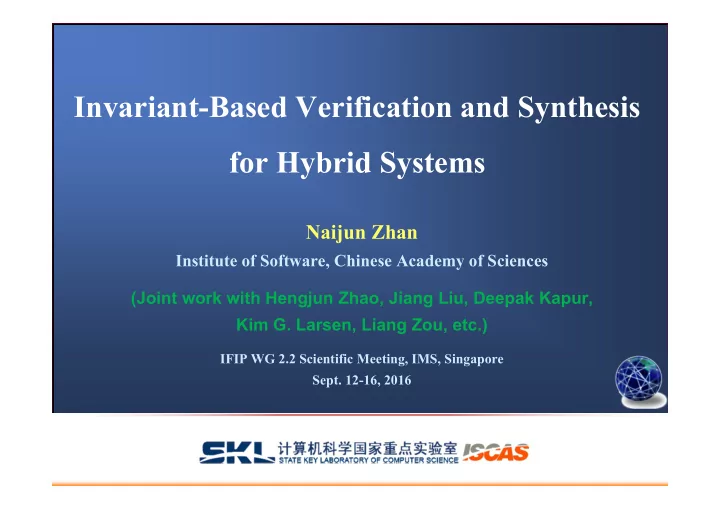 Invariant-Based Verification and Synthesis for Hybrid Systems

Naijun Zhan
Institute of Software, Chinese Academy of Sciences

(Joint work with Hengjun Zhao, Jiang Liu, Deepak Kapur, Kim G. Larsen, Liang Zou, etc.)

IFIP WG 2.2 Scientific Meeting, IMS, Singapore
Sept. 12-16, 2016

SKL 计算机科学国家重点实验室 STATE KEY LABORATORY OF COMPUTER SCIENCE ISCAS